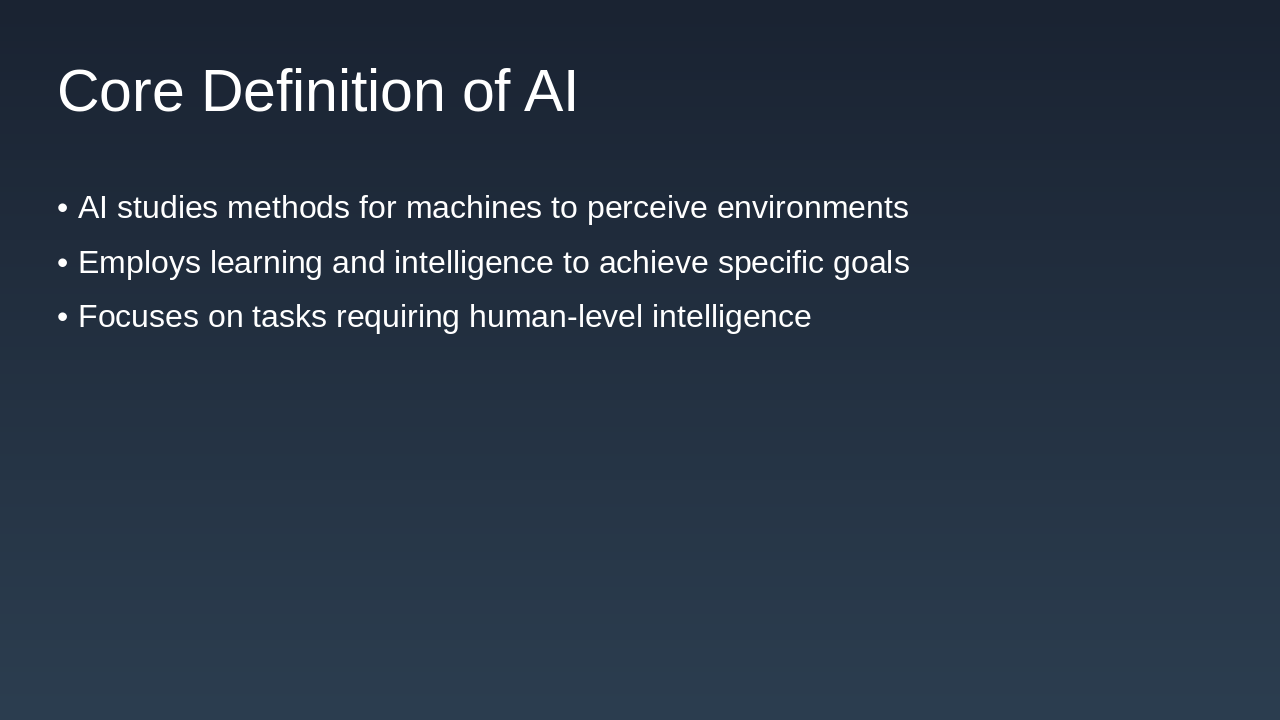 Core Definition of AI

• AI studies methods for machines to perceive environments
• Employs learning and intelligence to achieve specific goals
• Focuses on tasks requiring human-level intelligence